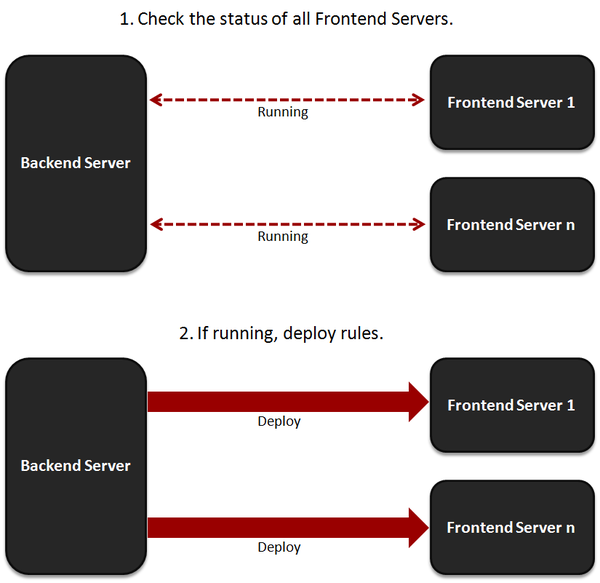 1. Check the status of all Frontend Servers.

Backend Server

Running

Frontend Server 1

Running

Frontend Server n

2. If running, deploy rules.

Backend Server

Deploy

Frontend Server 1

Deploy

Frontend Server n